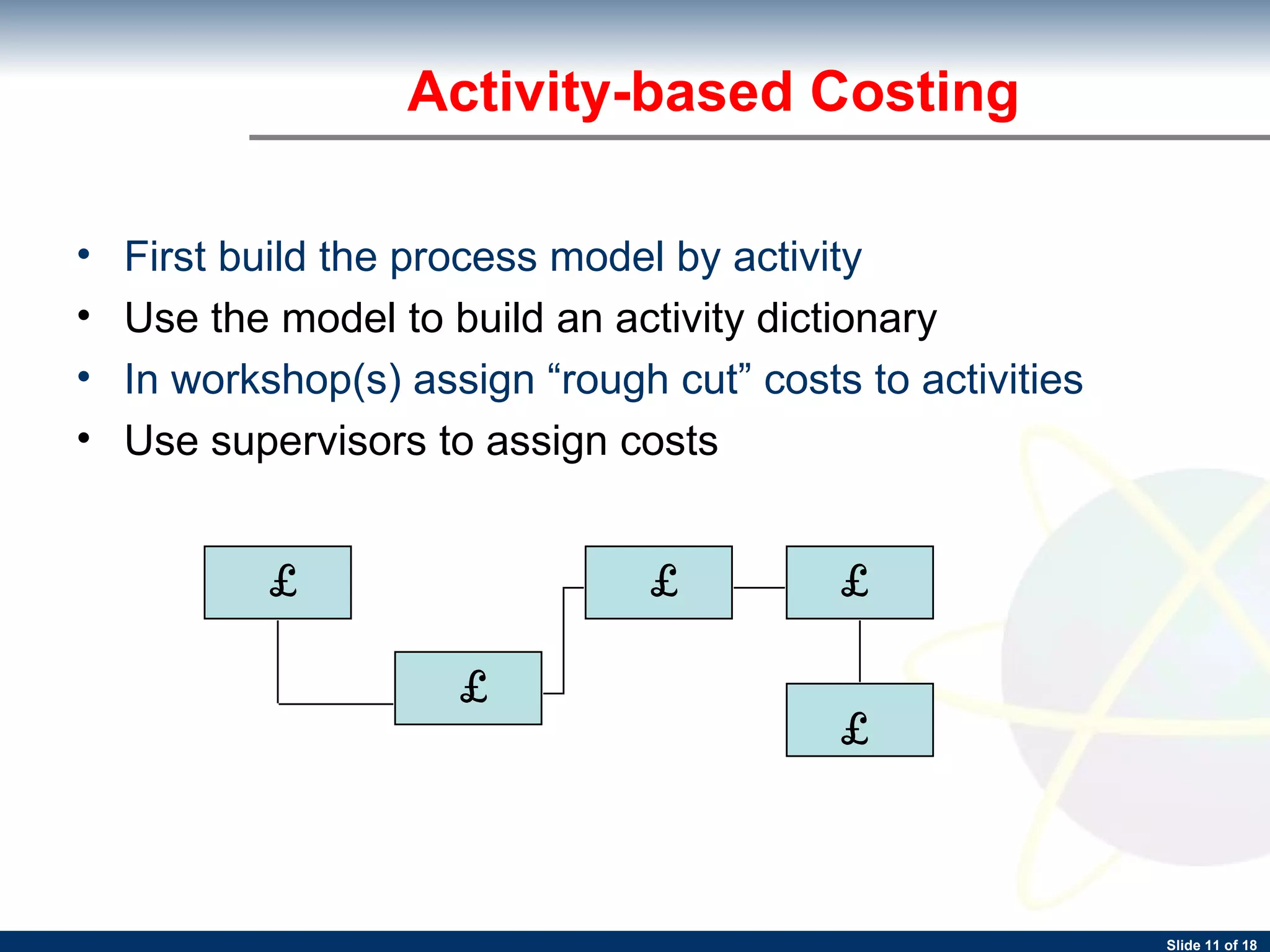 Activity-based Costing

• First build the process model by activity
• Use the model to build an activity dictionary
• In workshop(s) assign “rough cut” costs to activities
• Use supervisors to assign costs

£

£

£

£

£

Slide 11 of 18